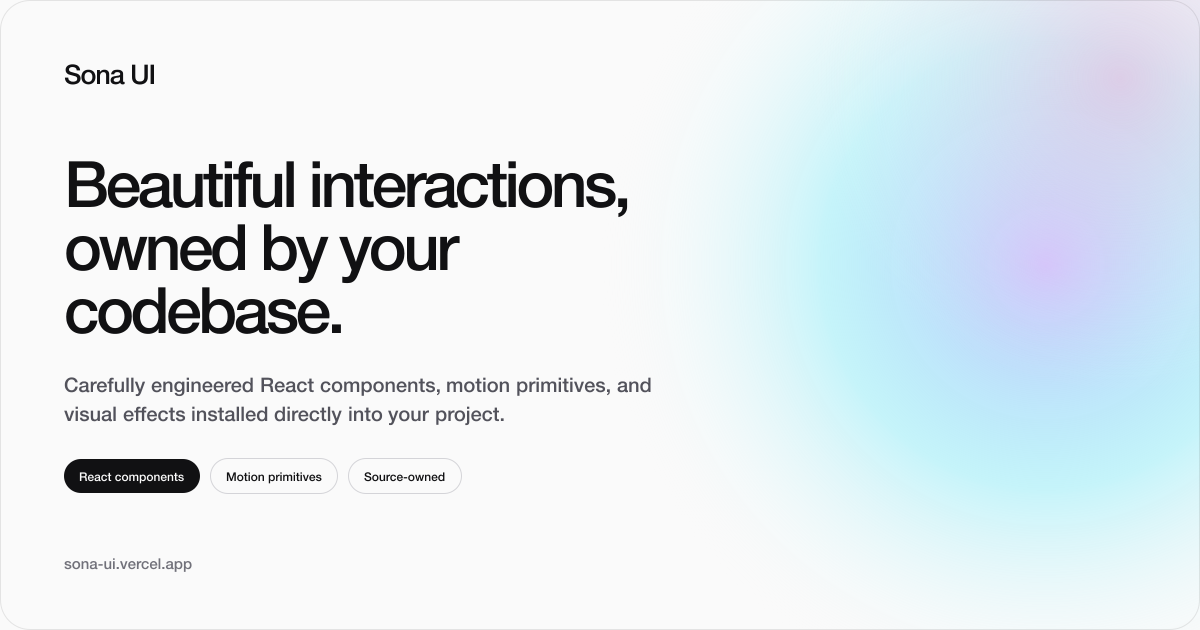 Sona UI

Beautiful interactions, owned by your codebase.

Carefully engineered React components, motion primitives, and visual effects installed directly into your project.

React components
Motion primitives
Source-owned

sona-ui.vercel.app